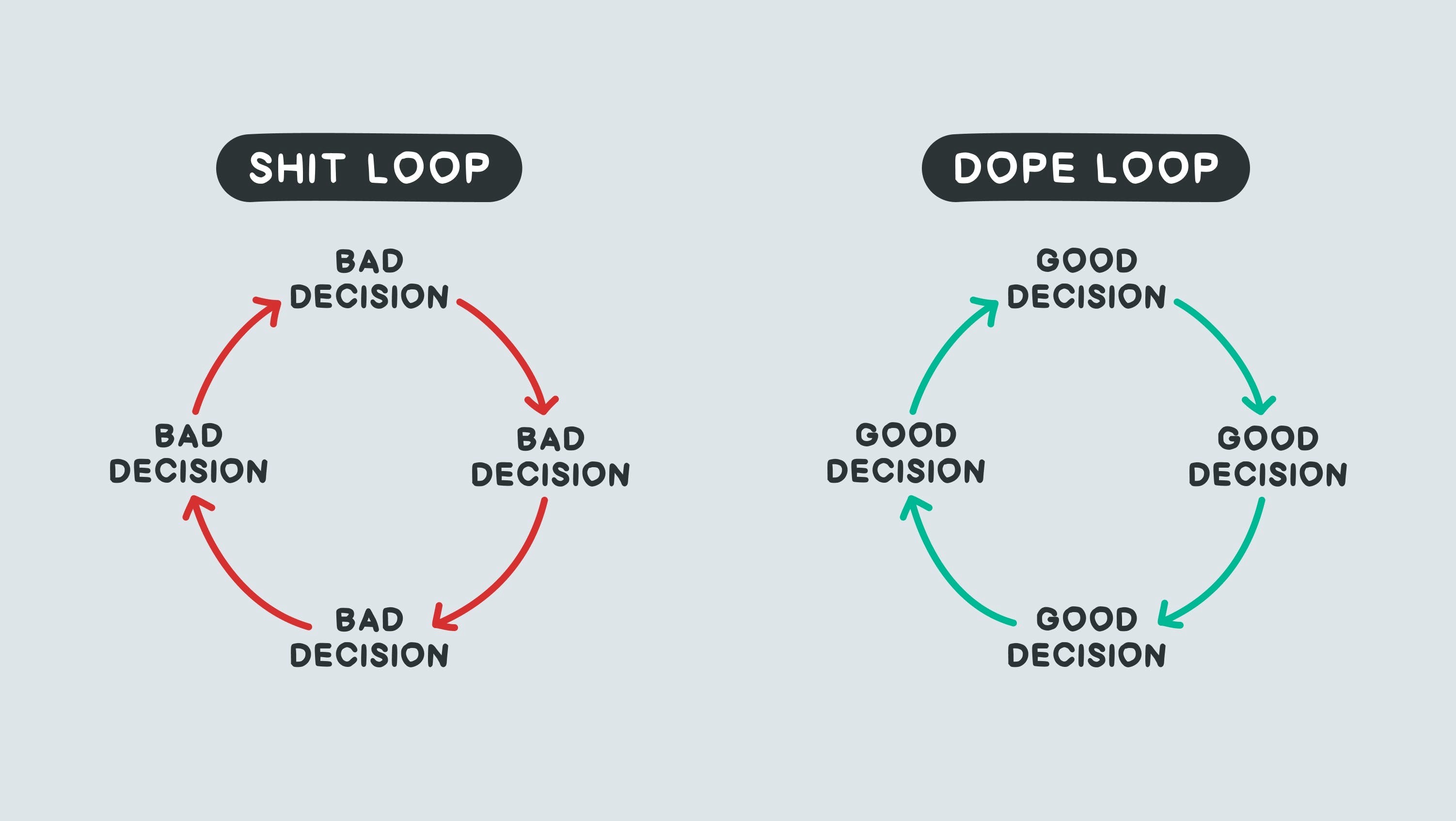 SHIT LOOP

BAD DECISION

BAD DECISION

BAD DECISION

BAD DECISION

DOPE LOOP

GOOD DECISION

GOOD DECISION

GOOD DECISION

GOOD DECISION